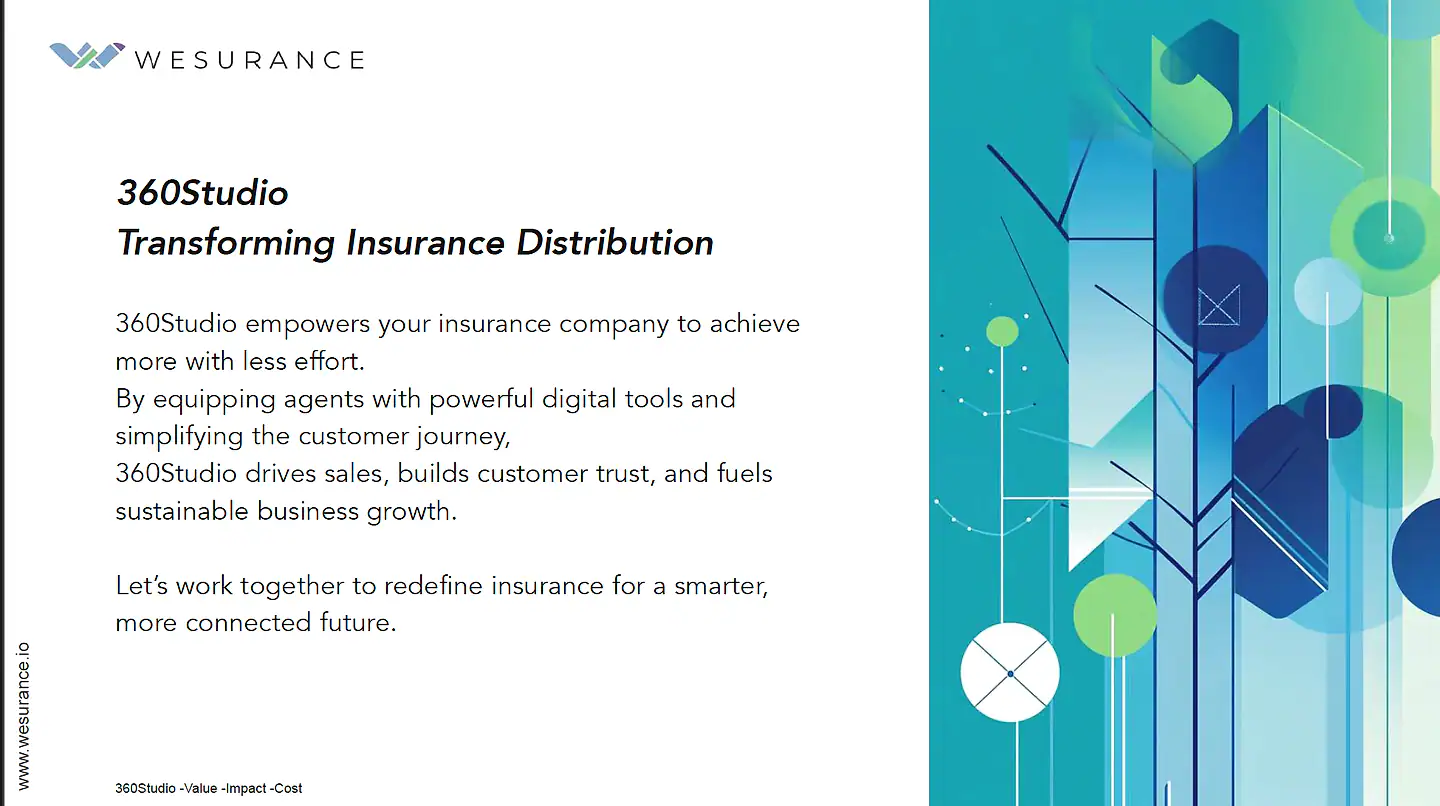 WESURANCE

360Studio
Transforming Insurance Distribution

360Studio empowers your insurance company to achieve more with less effort.
By equipping agents with powerful digital tools and simplifying the customer journey,
360Studio drives sales, builds customer trust, and fuels sustainable business growth.

Let's work together to redefine insurance for a smarter, more connected future.

www.wesurance.io

360Studio -Value -Impact -Cost